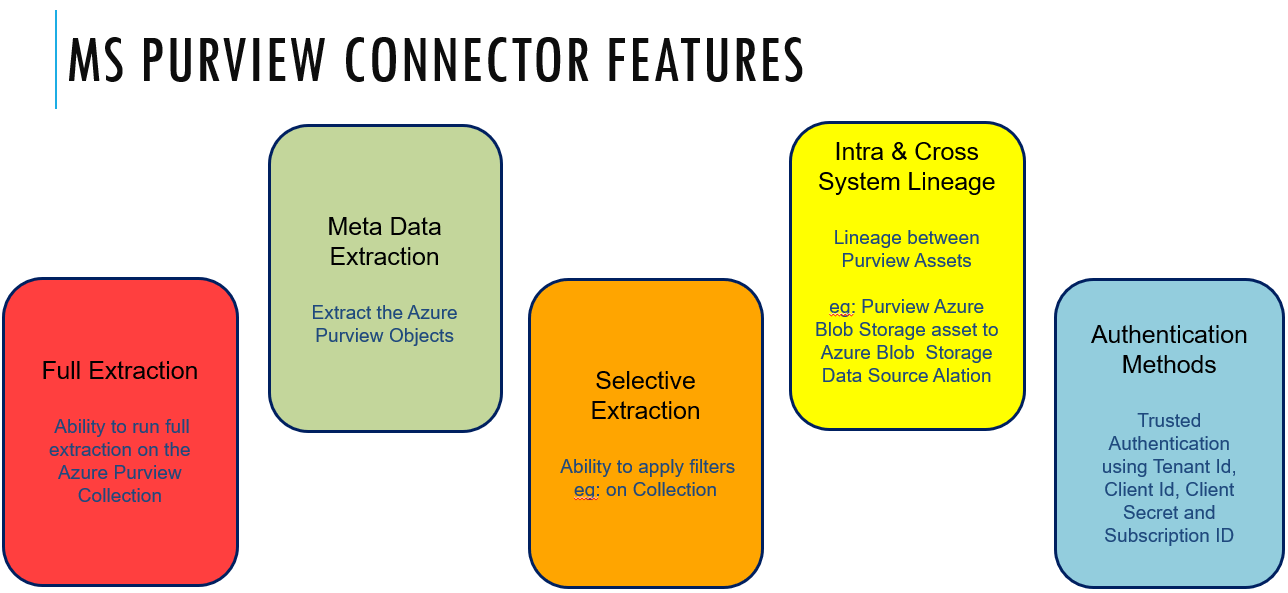 MS PURVIEW CONNECTOR FEATURES

Full Extraction

Ability to run full extraction on the Azure Purview Collection

Meta Data Extraction

Extract the Azure Purview Objects

Selective Extraction

Ability to apply filters eg: on Collection

Intra & Cross System Lineage

Lineage between Purview Assets

eg: Purview Azure Blob Storage asset to Azure Blob Storage Data Source Alation

Authentication Methods

Trusted Authentication using Tenant Id, Client Id, Client Secret and Subscription ID